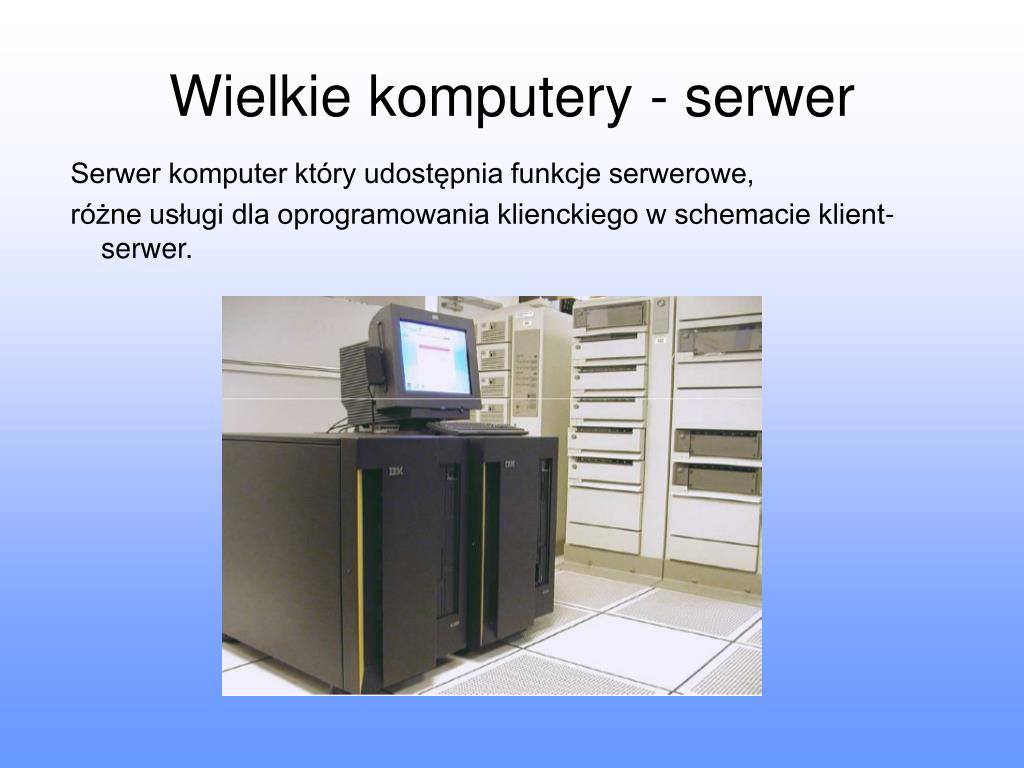 Wielkie komputery - serwer

Serwer komputer który udostępnia funkcje serwerowe,

różne usługi dla oprogramowania klienckiego w schemacie klient-serwer.

IBM

IBM